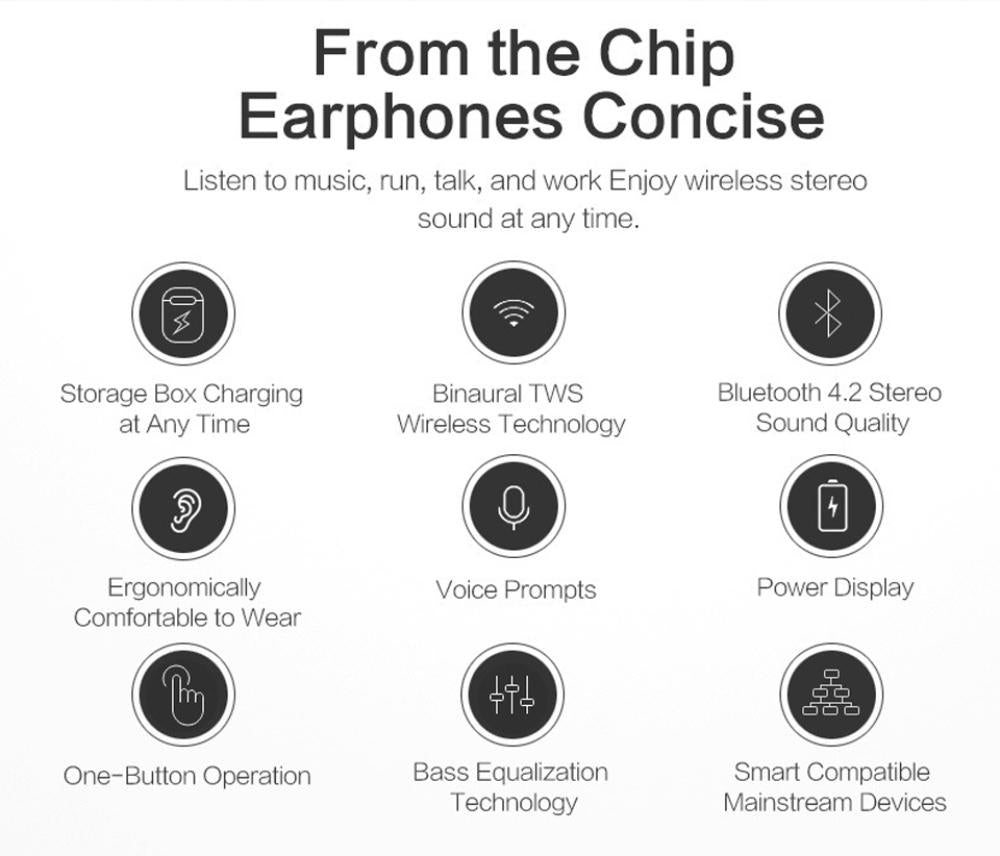 From the Chip Earphones Concise

Listen to music, run, talk, and work Enjoy wireless stereo sound at any time.

Storage Box Charging at Any Time

Binaural TWS Wireless Technology

Bluetooth 4.2 Stereo Sound Quality

Ergonomically Comfortable to Wear

Voice Prompts

Power Display

One-Button Operation

Bass Equalization Technology

Smart Compatible Mainstream Devices